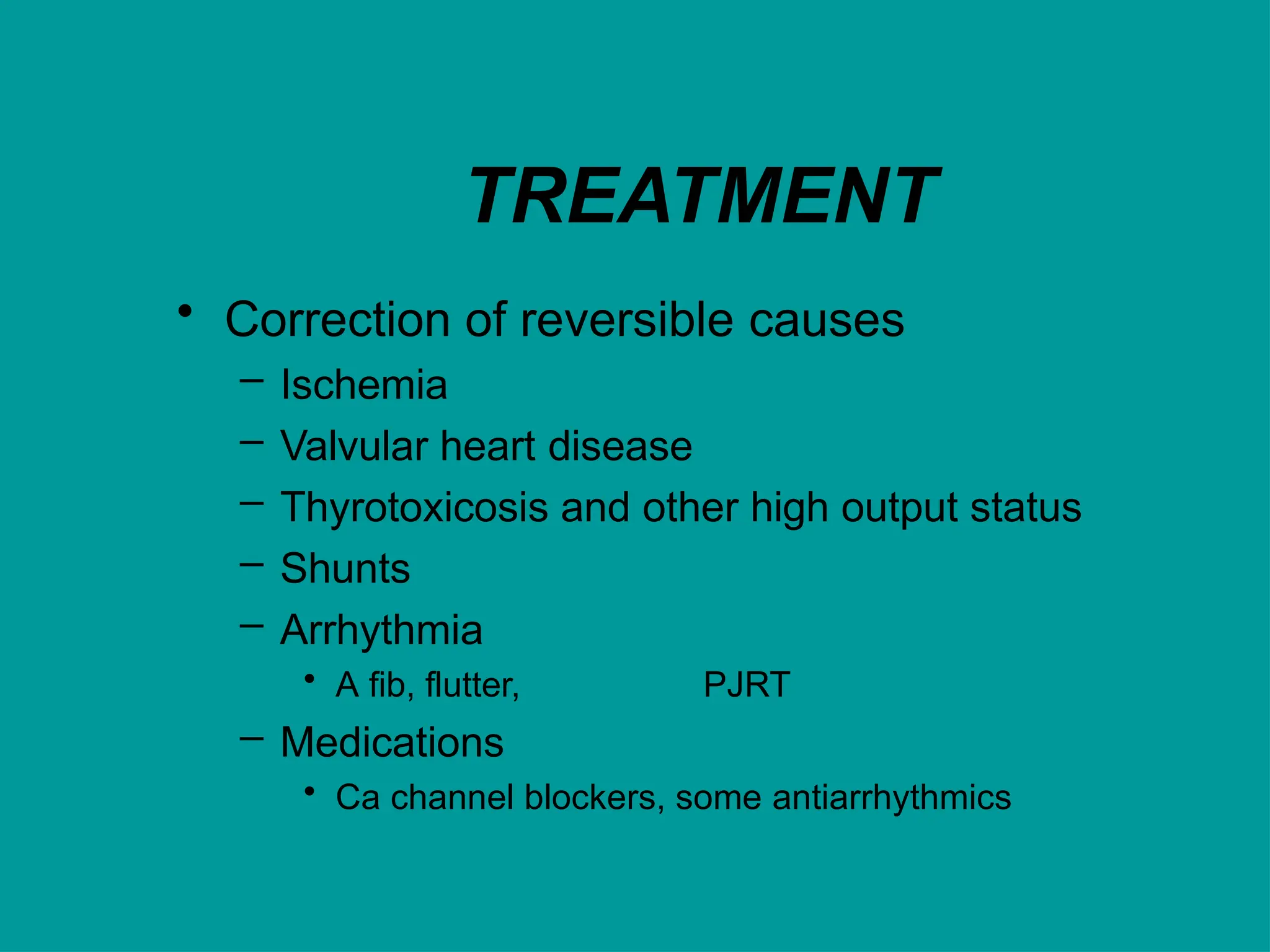 TREATMENT

• Correction of reversible causes
– Ischemia
– Valvular heart disease
– Thyrotoxicosis and other high output status
– Shunts
– Arrhythmia
• A fib, flutter, PJRT
– Medications
• Ca channel blockers, some antiarrhythmics